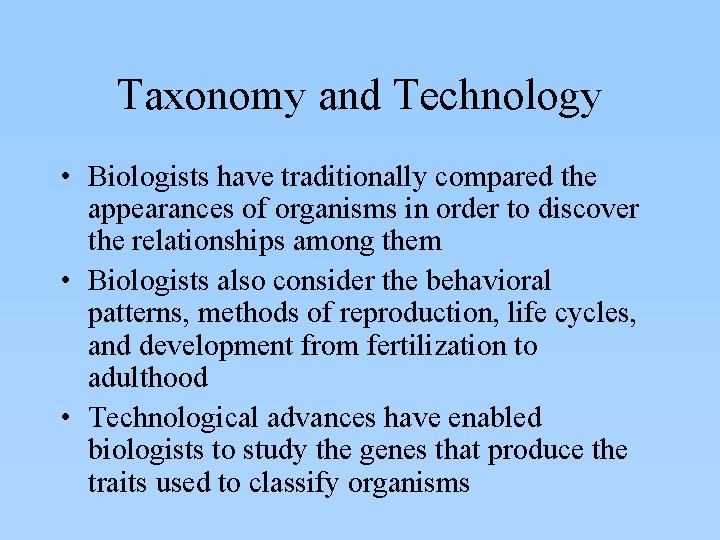 Taxonomy and Technology

• Biologists have traditionally compared the appearances of organisms in order to discover the relationships among them

• Biologists also consider the behavioral patterns, methods of reproduction, life cycles, and development from fertilization to adulthood

• Technological advances have enabled biologists to study the genes that produce the traits used to classify organisms